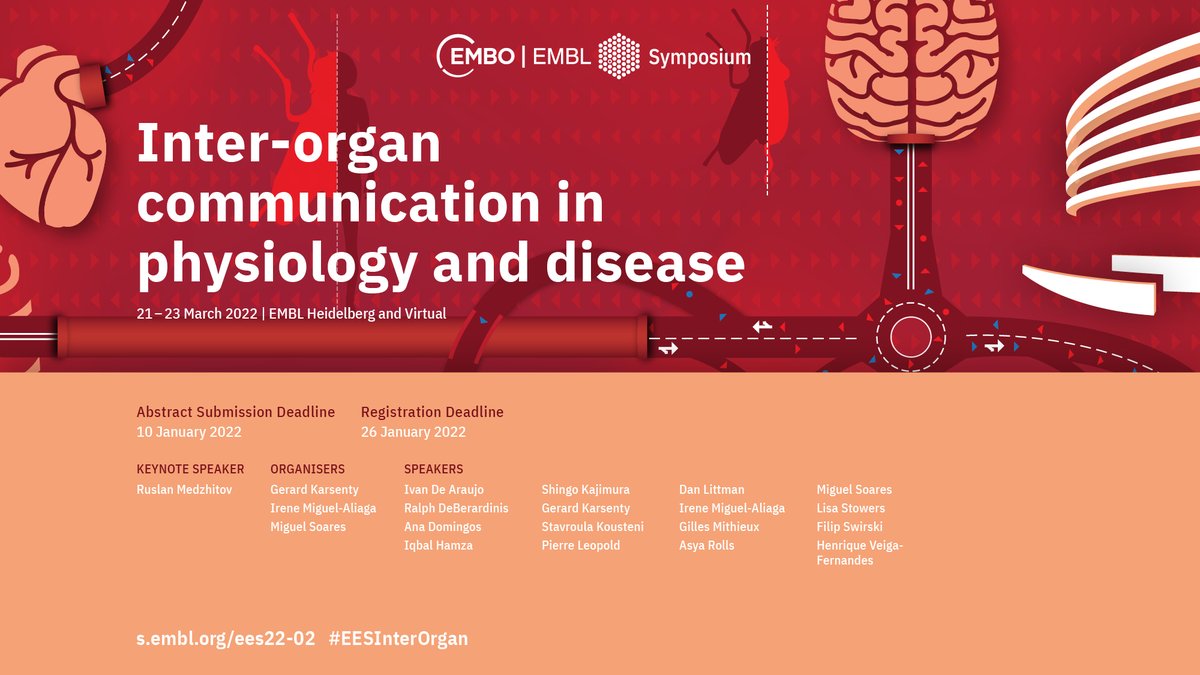 EMBO | EMBL Symposium

Inter-organ communication in physiology and disease

21–23 March 2022 | EMBL Heidelberg and Virtual

Abstract Submission Deadline
10 January 2022

Registration Deadline
26 January 2022

KEYNOTE SPEAKER
Ruslan Medzhitov

ORGANISERS
Gerard Karsenty
Irene Miguel-Aliaga
Miguel Soares

SPEAKERS
Ivan De Araujo
Ralph DeBerardinis
Ana Domingos
Iqbal Hamza

Shingo Kajimura
Gerard Karsenty
Stavroula Kousteni
Pierre Leopold

Dan Littman
Irene Miguel-Aliaga
Gilles Mithieux
Asya Rolls

Miguel Soares
Lisa Stowers
Filip Swirski
Henrique Veiga-Fernandes

s.embl.org/ees22-02 #EESInterOrgan